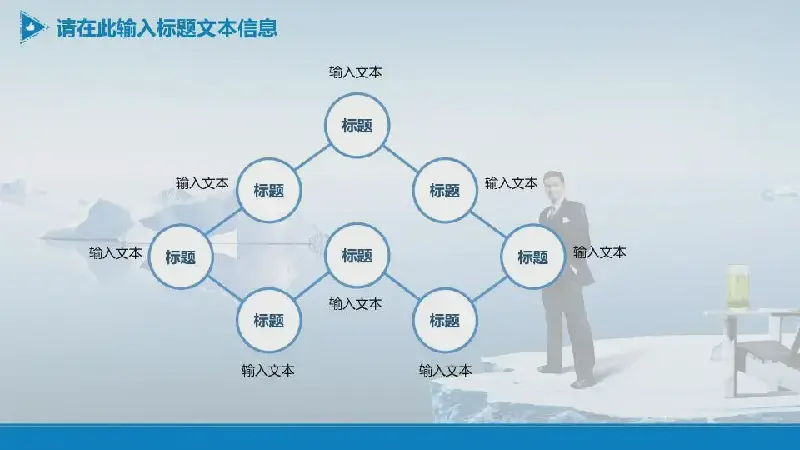 请在此输入标题文本信息

输入文本

标题

输入文本

标题

标题

输入文本

输入文本

标题

标题

标题

输入文本

输入文本

标题

标题

输入文本

输入文本